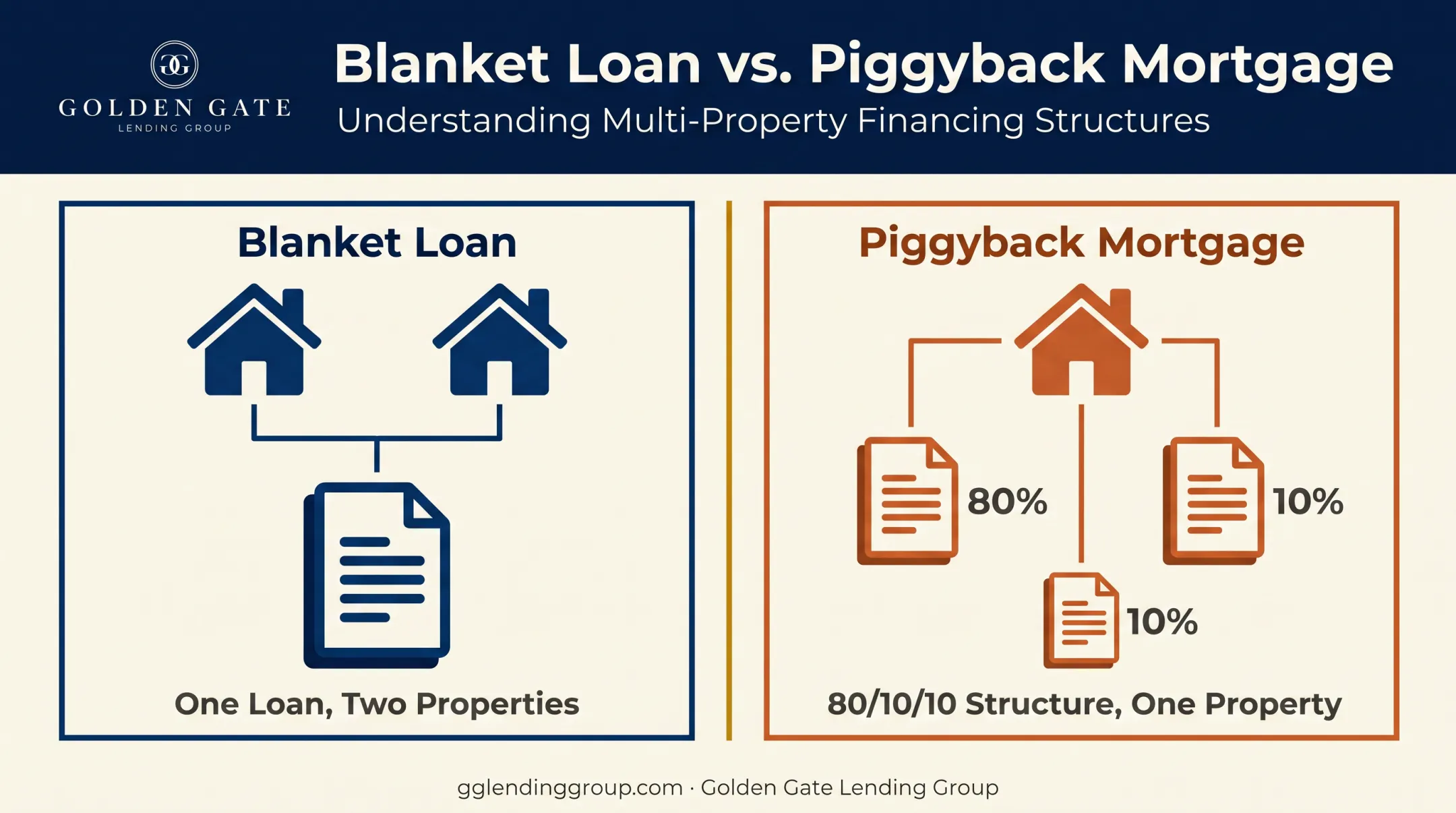 GG
GOLDEN GATE
LENDING GROUP

Blanket Loan vs. Piggyback Mortgage

Understanding Multi-Property Financing Structures

Blanket Loan

One Loan, Two Properties

Piggyback Mortgage

80%

10%

10%

80/10/10 Structure, One Property

gglendinggroup.com · Golden Gate Lending Group